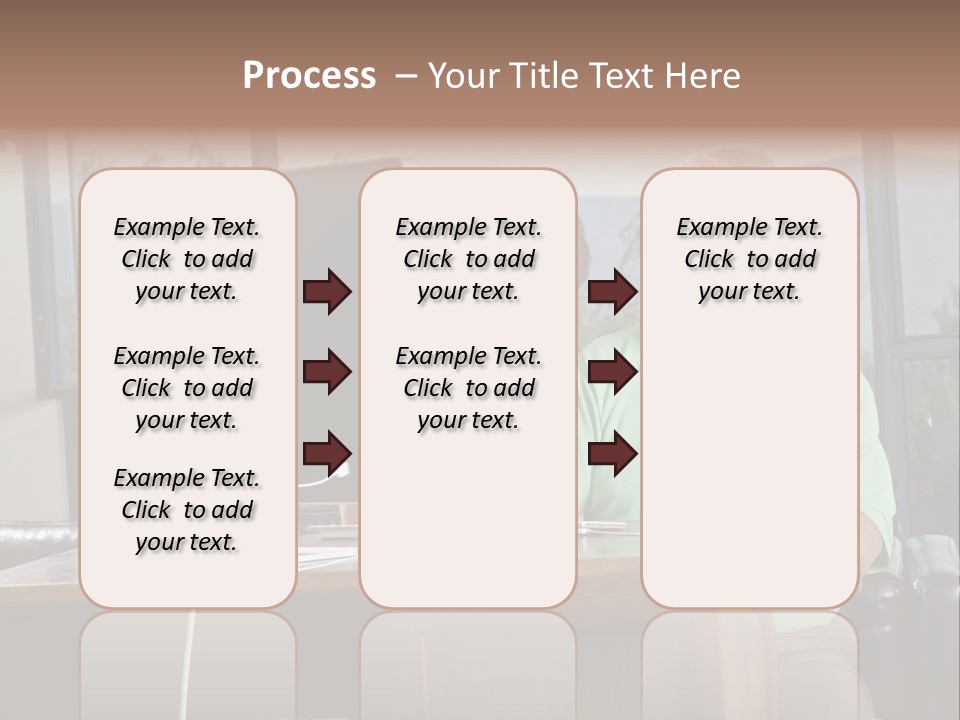 Process – Your Title Text Here

Example Text. Click to add your text.

Example Text. Click to add your text.

Example Text. Click to add your text.

Example Text. Click to add your text.

Example Text. Click to add your text.

Example Text. Click to add your text.